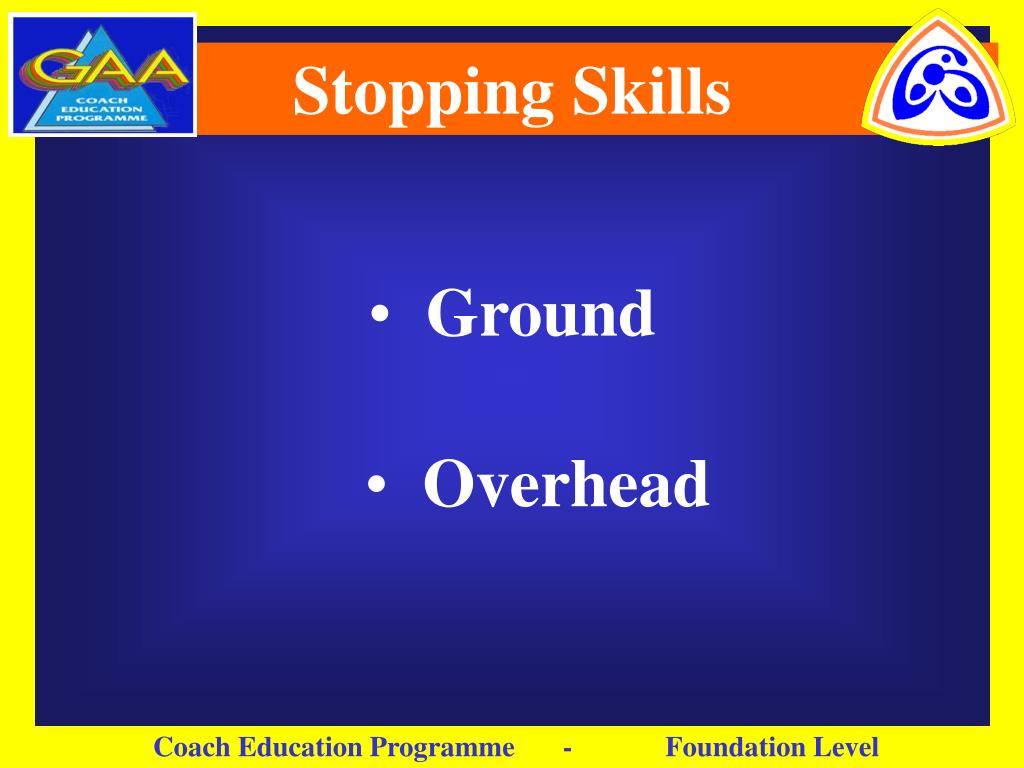 GAA
COACH EDUCATION PROGRAMME

Stopping Skills

• Ground

• Overhead

Coach Education Programme - Foundation Level